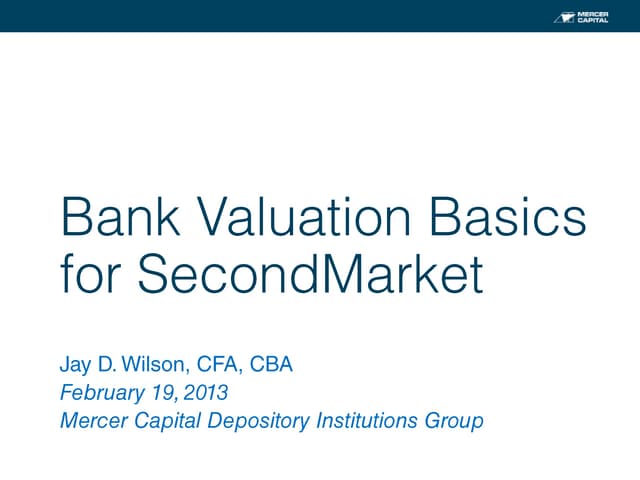 MERCER CAPITAL

Bank Valuation Basics for SecondMarket

Jay D. Wilson, CFA, CBA
February 19, 2013
Mercer Capital Depository Institutions Group